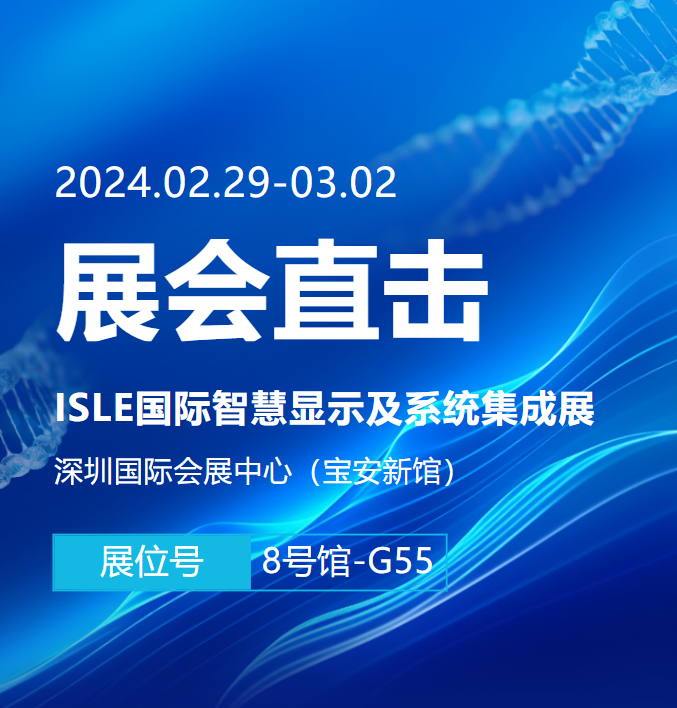 2024.02.29-03.02

展会直击

ISLE国际智慧显示及系统集成展

深圳国际会展中心（宝安新馆）

展位号 8号馆-G55